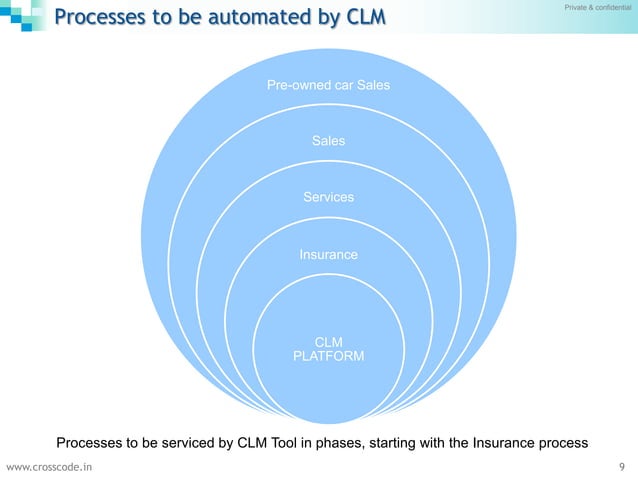 Processes to be automated by CLM

Private & confidential

Pre-owned car Sales

Sales

Services

Insurance

CLM PLATFORM

Processes to be serviced by CLM Tool in phases, starting with the Insurance process

www.crosscode.in

9